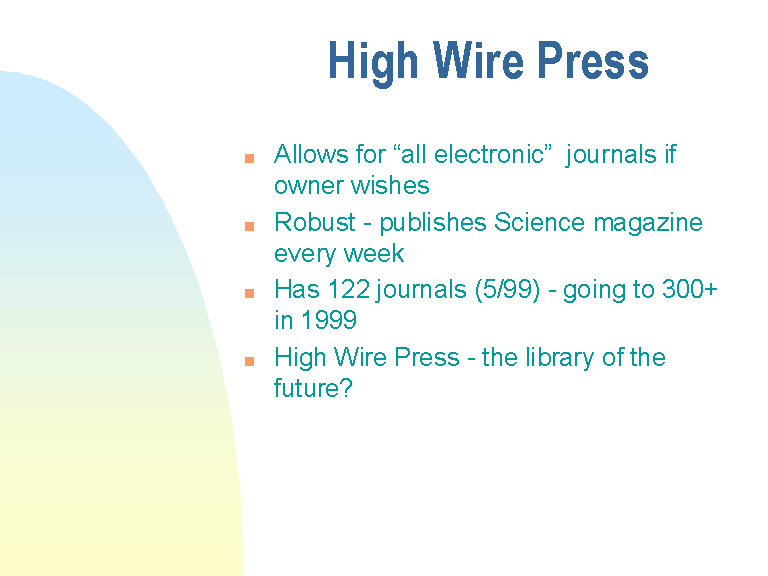 High Wire Press

- Allows for “all electronic” journals if owner wishes
- Robust - publishes Science magazine every week
- Has 122 journals (5/99) - going to 300+ in 1999
- High Wire Press - the library of the future?